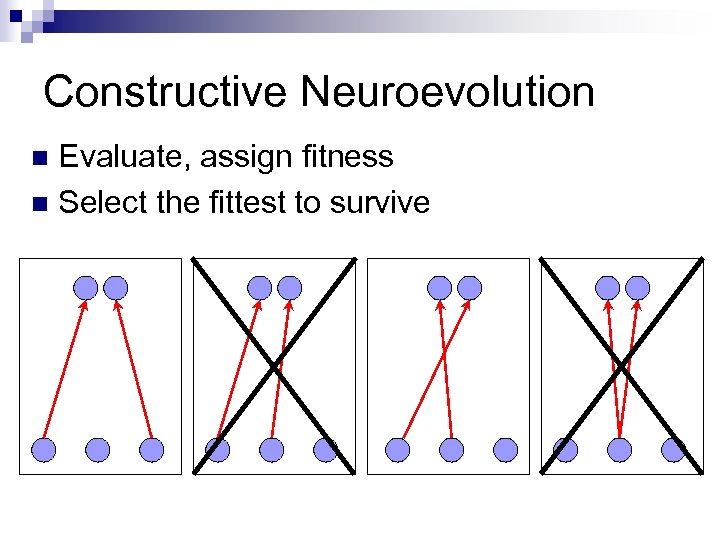 Constructive Neuroevolution

Evaluate, assign fitness

Select the fittest to survive